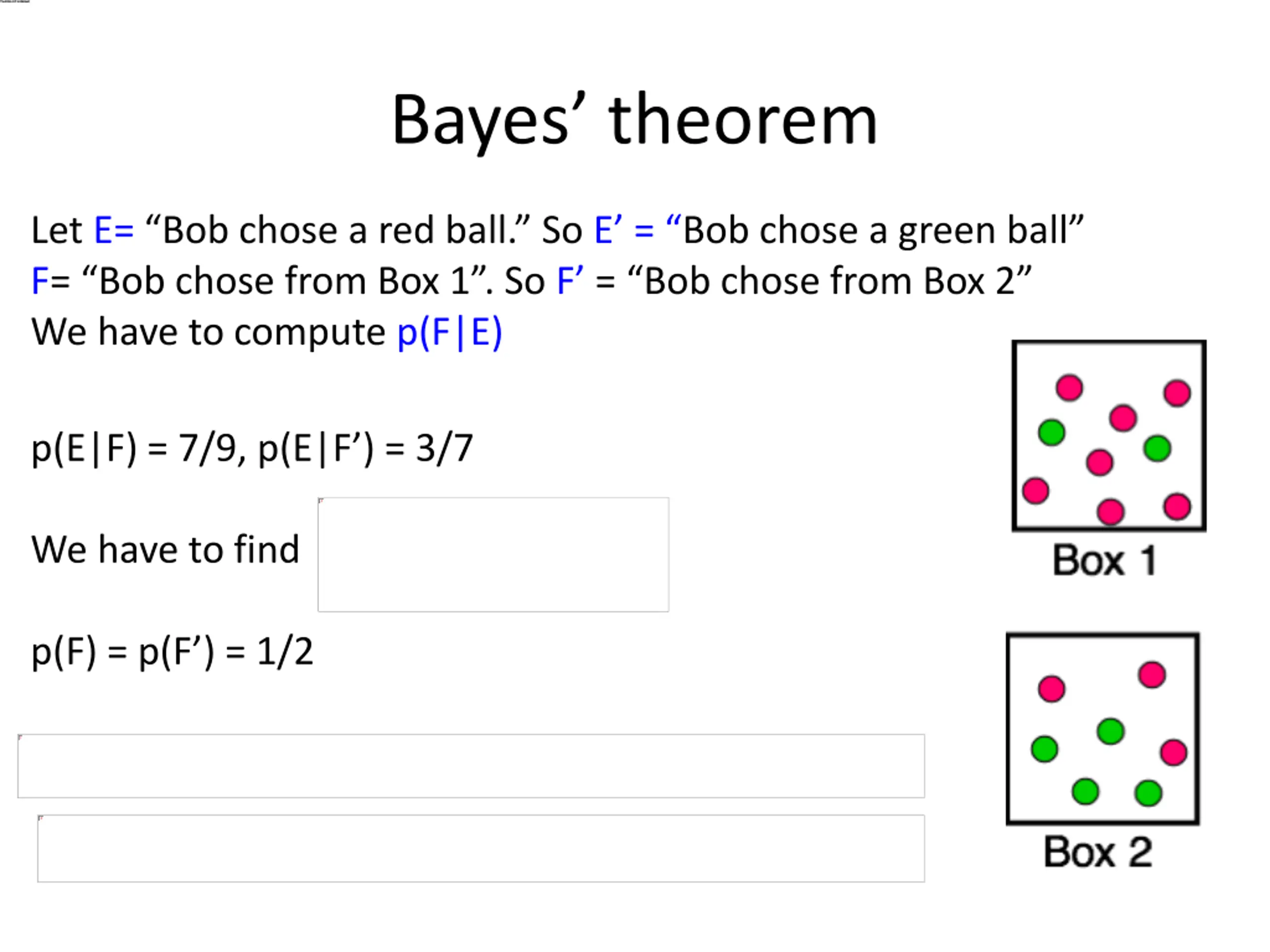 Bayes’ theorem

Let E= “Bob chose a red ball.” So E’ = “Bob chose a green ball”
F= “Bob chose from Box 1”. So F’ = “Bob chose from Box 2”
We have to compute p(F|E)

p(E|F) = 7/9, p(E|F’) = 3/7

We have to find

p(F) = p(F’) = 1/2

Box 1

Box 2